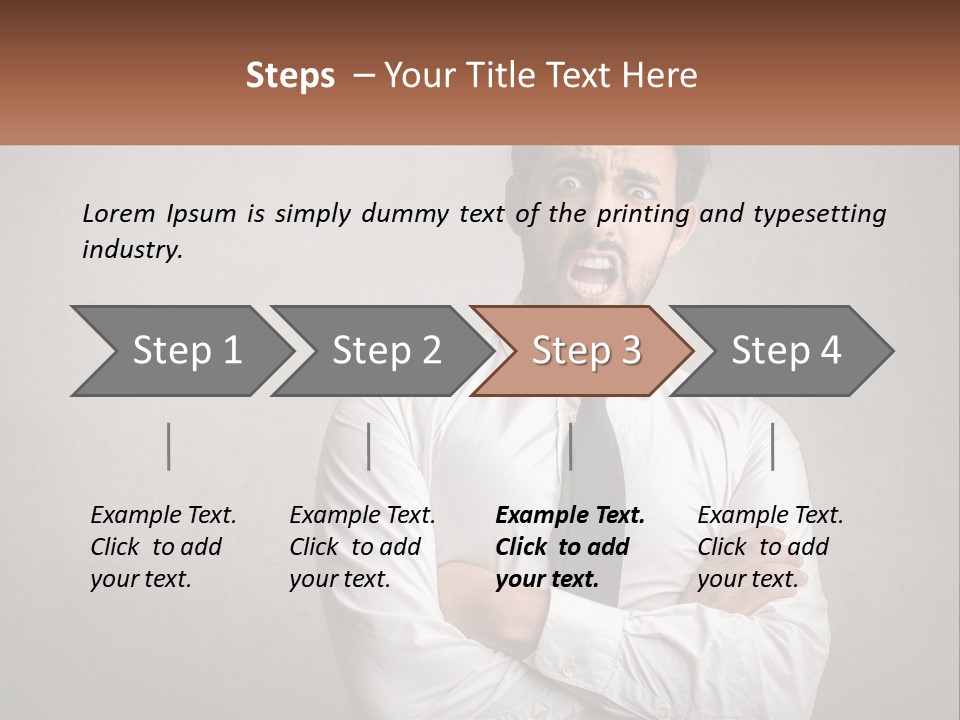 Steps – Your Title Text Here

Lorem Ipsum is simply dummy text of the printing and typesetting industry.

Step 1

Step 2

Step 3

Step 4

Example Text. Click to add your text.

Example Text. Click to add your text.

Example Text. Click to add your text.

Example Text. Click to add your text.